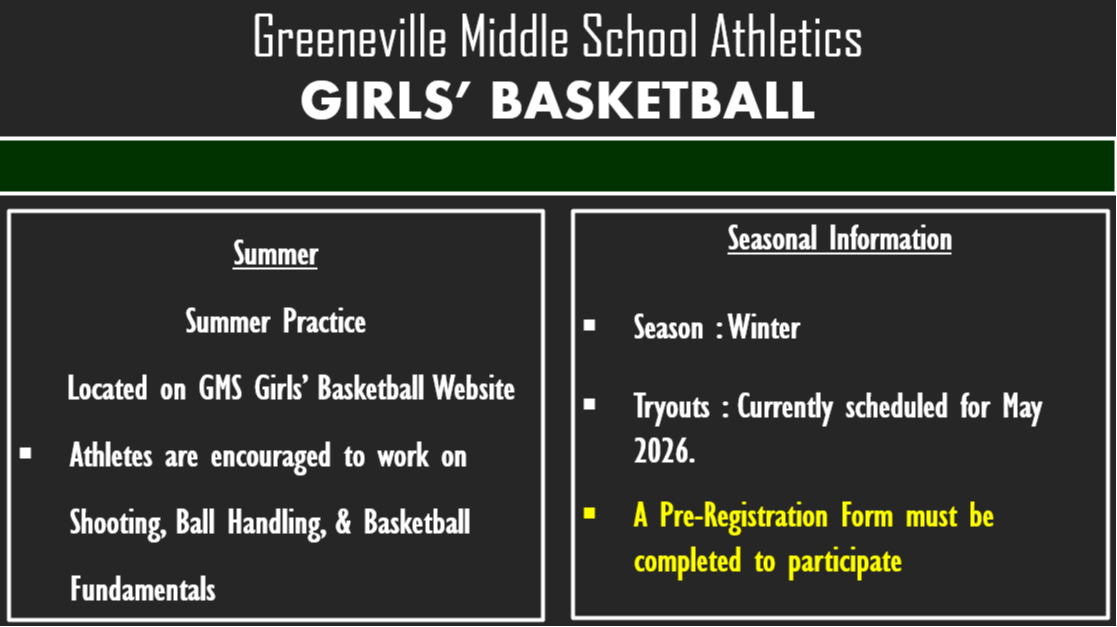 Greeneville Middle School Athletics
GIRLS' BASKETBALL

Summer

Summer Practice

Located on GMS Girls' Basketball Website

▪ Athletes are encouraged to work on Shooting, Ball Handling, & Basketball Fundamentals

Seasonal Information

▪ Season : Winter

▪ Tryouts : Currently scheduled for May 2026.

▪ A Pre-Registration Form must be completed to participate